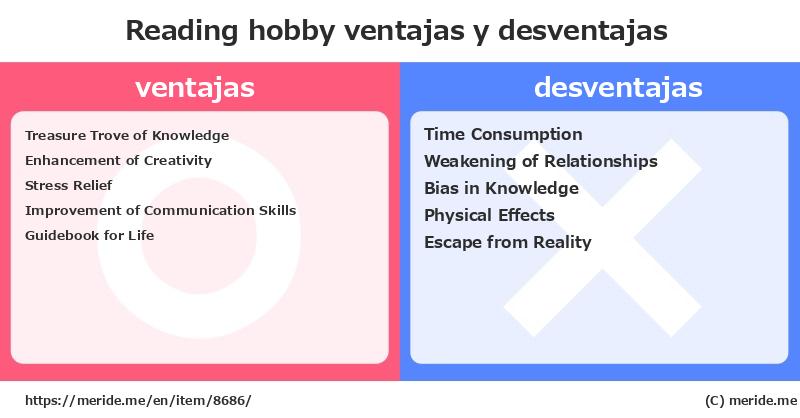 Reading hobby ventajas y desventajas

ventajas

Treasure Trove of Knowledge
Enhancement of Creativity
Stress Relief
Improvement of Communication Skills
Guidebook for Life

desventajas

Time Consumption
Weakening of Relationships
Bias in Knowledge
Physical Effects
Escape from Reality

https://meride.me/en/item/8686/

(C) meride.me